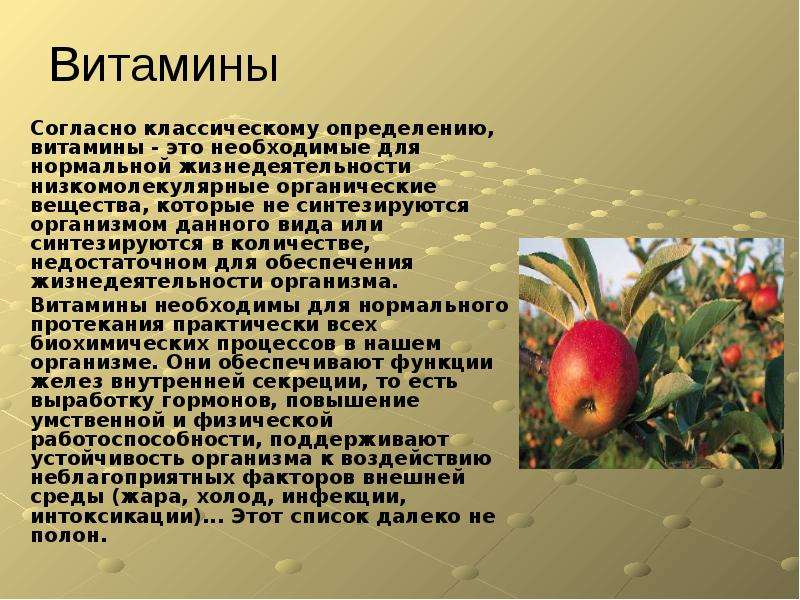 Витамины

Согласно классическому определению, витамины - это необходимые для нормальной жизнедеятельности низкомолекулярные органические вещества, которые не синтезируются организмом данного вида или синтезируются в количестве, недостаточном для обеспечения жизнедеятельности организма.

Витамины необходимы для нормального протекания практически всех биохимических процессов в нашем организме. Они обеспечивают функции желез внутренней секреции, то есть выработку гормонов, повышение умственной и физической работоспособности, поддерживают устойчивость организма к воздействию неблагоприятных факторов внешней среды (жара, холод, инфекции, интоксикации)... Этот список далеко не полон.